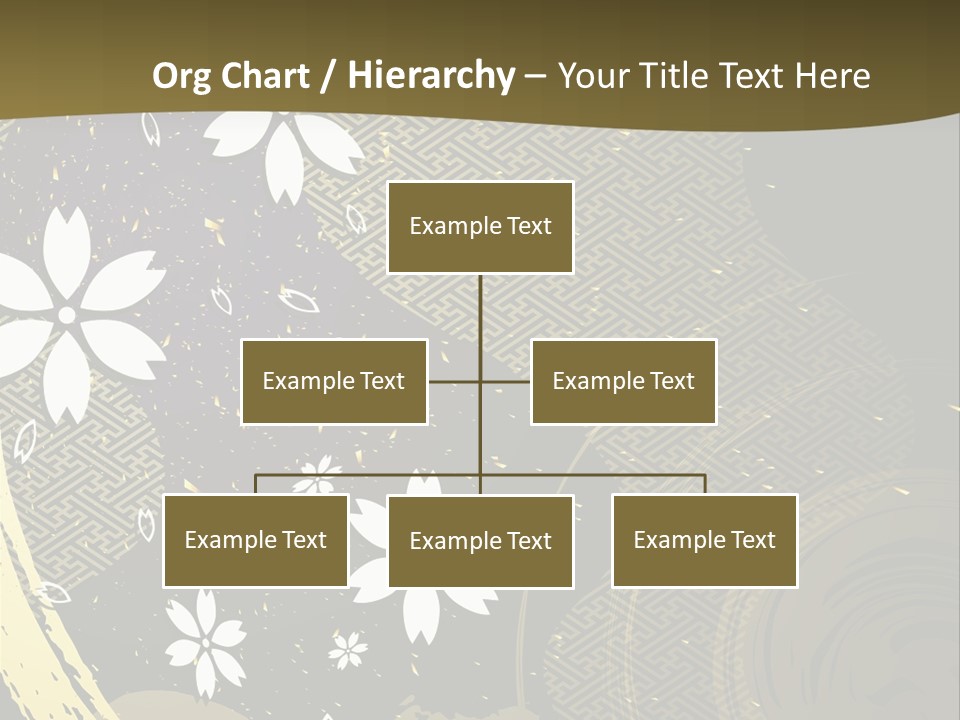 Org Chart / Hierarchy – Your Title Text Here

Example Text

Example Text

Example Text

Example Text

Example Text

Example Text